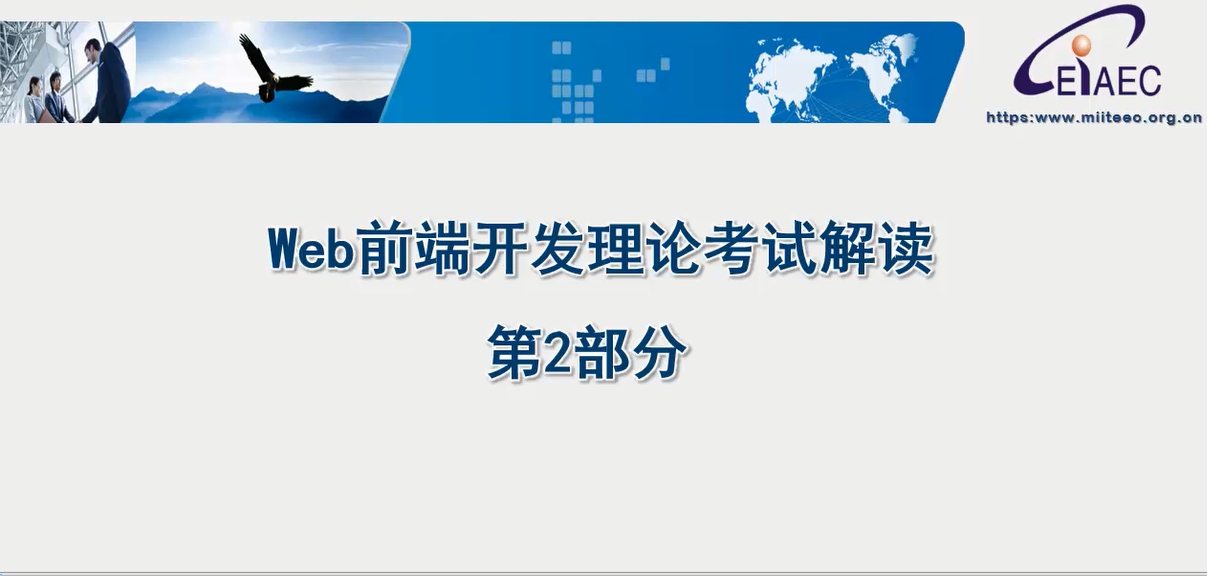 CEIAEC
https:www.miiteeo.org.on

Web前端开发理论考试解读

第2部分